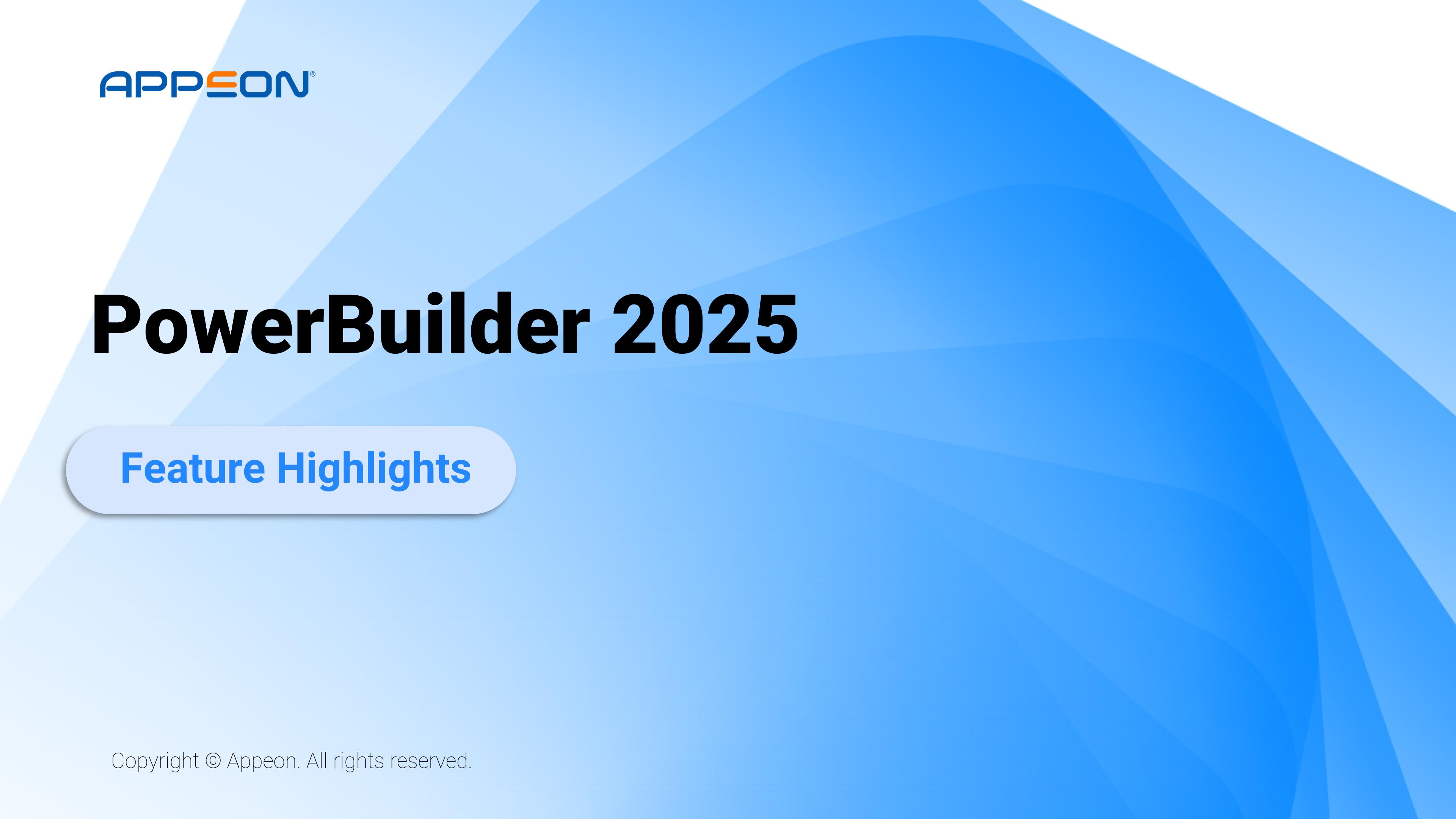 APPEON®

PowerBuilder 2025

Feature Highlights

Copyright © Appeon. All rights reserved.